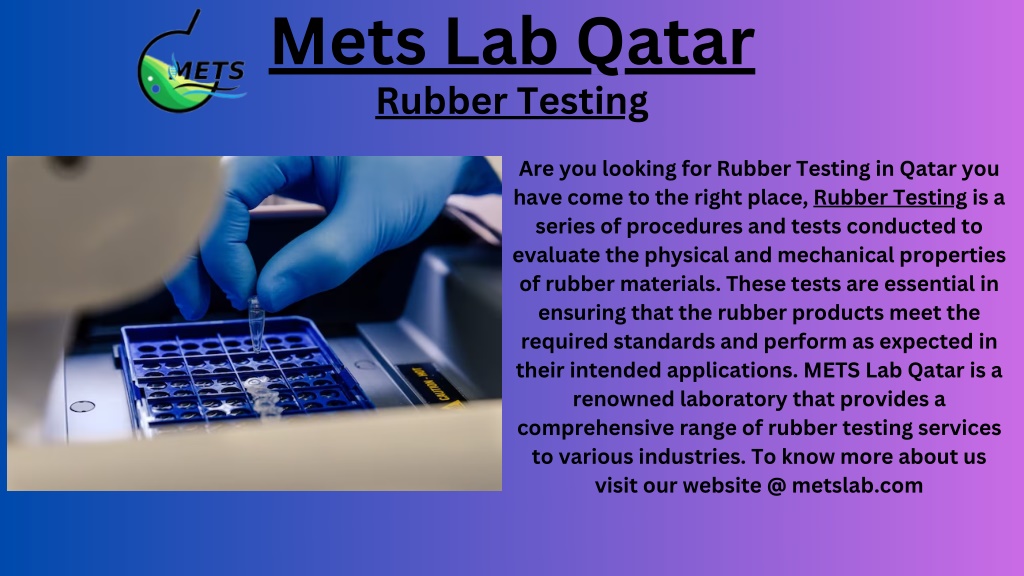 METS

Mets Lab Qatar

Rubber Testing

Are you looking for Rubber Testing in Qatar you have come to the right place, Rubber Testing is a series of procedures and tests conducted to evaluate the physical and mechanical properties of rubber materials. These tests are essential in ensuring that the rubber products meet the required standards and perform as expected in their intended applications. METS Lab Qatar is a renowned laboratory that provides a comprehensive range of rubber testing services to various industries. To know more about us visit our website @ metslab.com